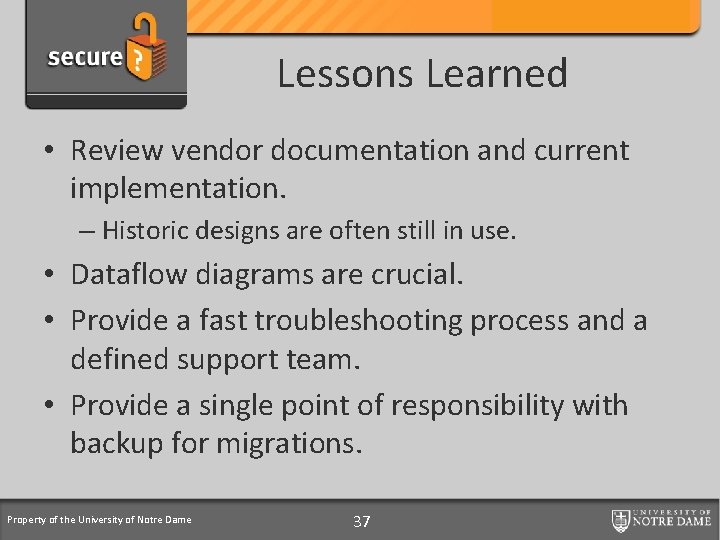 secure ?

Lessons Learned

• Review vendor documentation and current implementation.
– Historic designs are often still in use.
• Dataflow diagrams are crucial.
• Provide a fast troubleshooting process and a defined support team.
• Provide a single point of responsibility with backup for migrations.

Property of the University of Notre Dame

37

UNIVERSITY OF NOTRE DAME